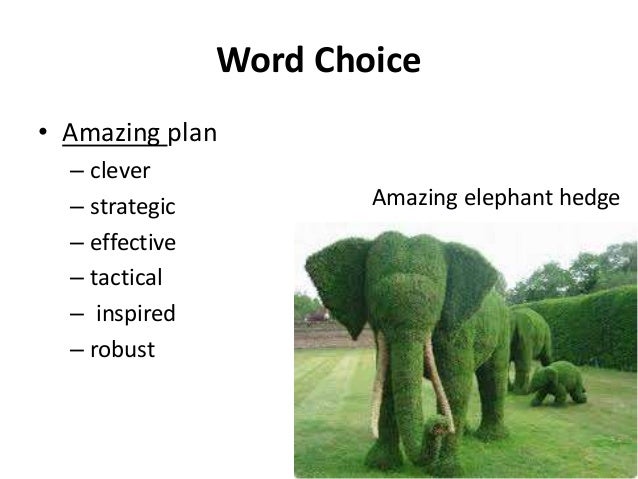 Word Choice

• Amazing plan
– clever
– strategic
– effective
– tactical
– inspired
– robust

Amazing elephant hedge